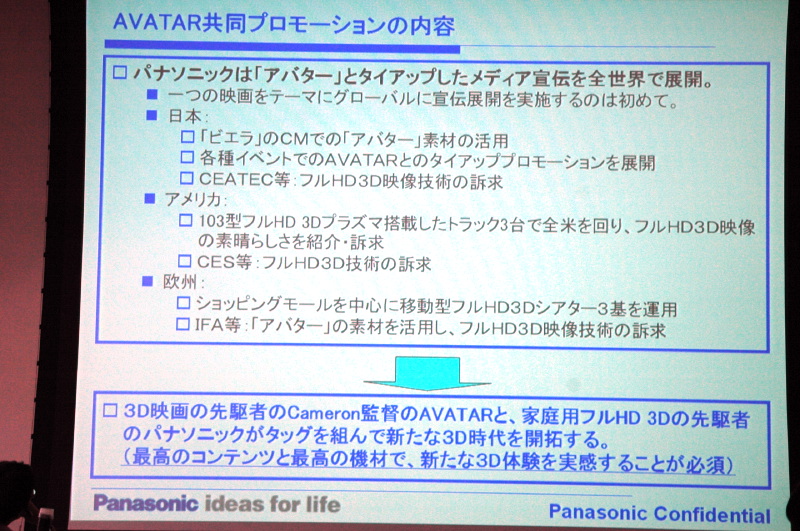 AVATAR共同プロモーションの内容

□ パナソニックは「アバター」とタイアップしたメディア宣伝を全世界で展開。
■ 一つの映画をテーマにグローバルに宣伝展開を実施するのは初めて。
■ 日本：
□ 「ビエラ」のCMでの「アバター」素材の活用
□ 各種イベントでのAVATARとのタイアッププロモーションを展開
□ CEATEC等：フルHD3D映像技術の訴求
■ アメリカ：
□ 103型フルHD 3Dプラズマ搭載したトラック3台で全米を回り、フルHD3D映像の素晴らしさを紹介・訴求
□ CES等：フルHD3D技術の訴求
■ 欧州：
□ ショッピングモールを中心に移動型フルHD3Dシアター3基を運用
□ IFA等：「アバター」の素材を活用し、フルHD3D映像技術の訴求

□ 3D映画の先駆者のCameron監督のAVATARと、家庭用フルHD 3Dの先駆者のパナソニックがタッグを組んで新たな3D時代を開拓する。
（最高のコンテンツと最高の機材で、新たな3D体験を実感することが必須）

Panasonic ideas for life
Panasonic Confidential